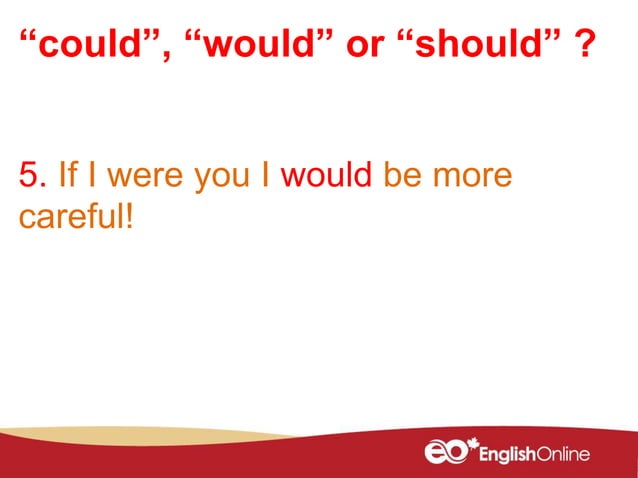 “could”, “would” or “should” ?

5. If I were you I would be more careful!

eo EnglishOnline